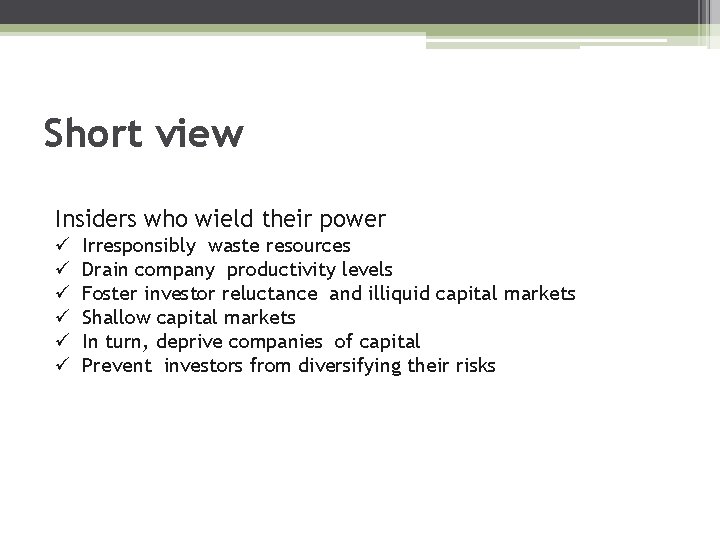 Short view

Insiders who wield their power
✓ Irresponsibly waste resources
✓ Drain company productivity levels
✓ Foster investor reluctance and illiquid capital markets
✓ Shallow capital markets
✓ In turn, deprive companies of capital
✓ Prevent investors from diversifying their risks